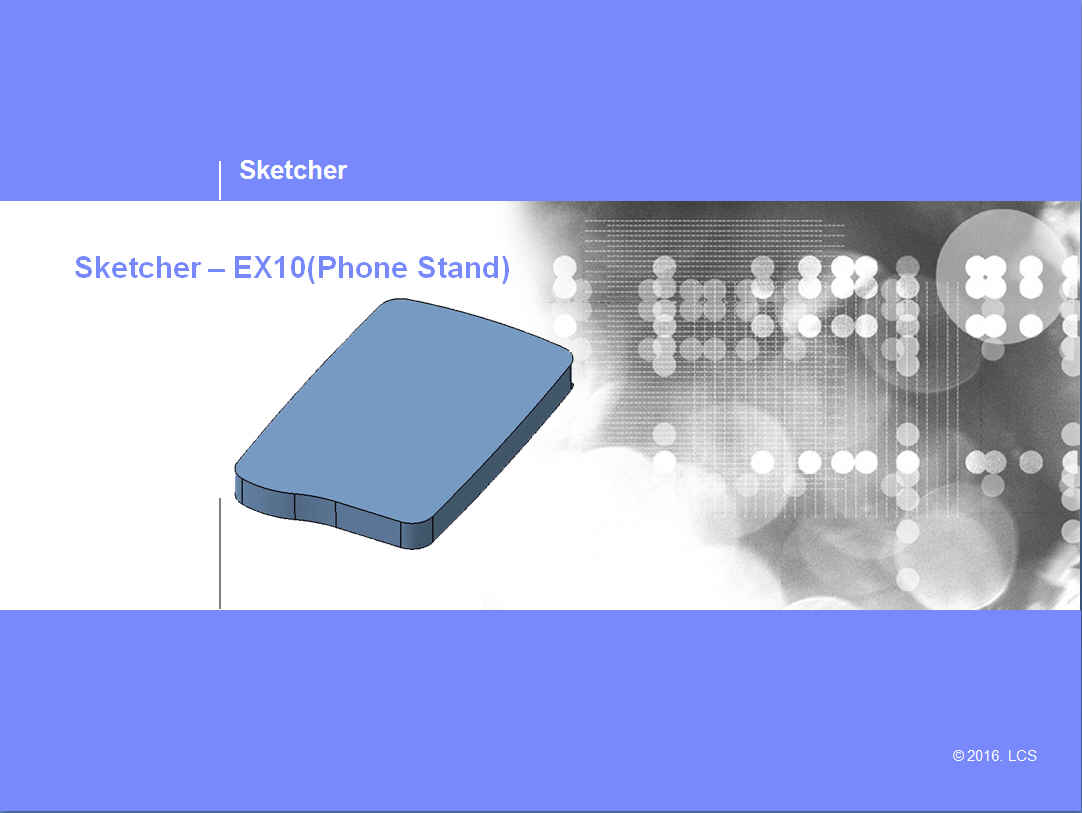 Sketcher

Sketcher – EX10(Phone Stand)

© 2016. LCS